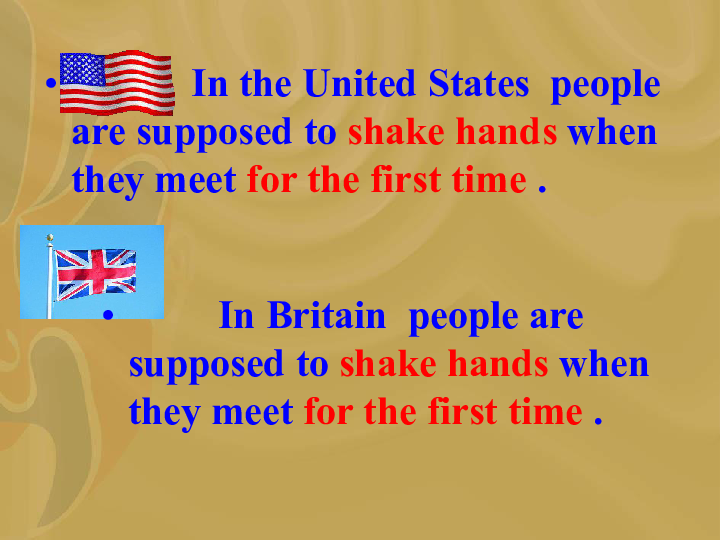 • In the United States people are supposed to shake hands when they meet for the first time .

• In Britain people are supposed to shake hands when they meet for the first time .